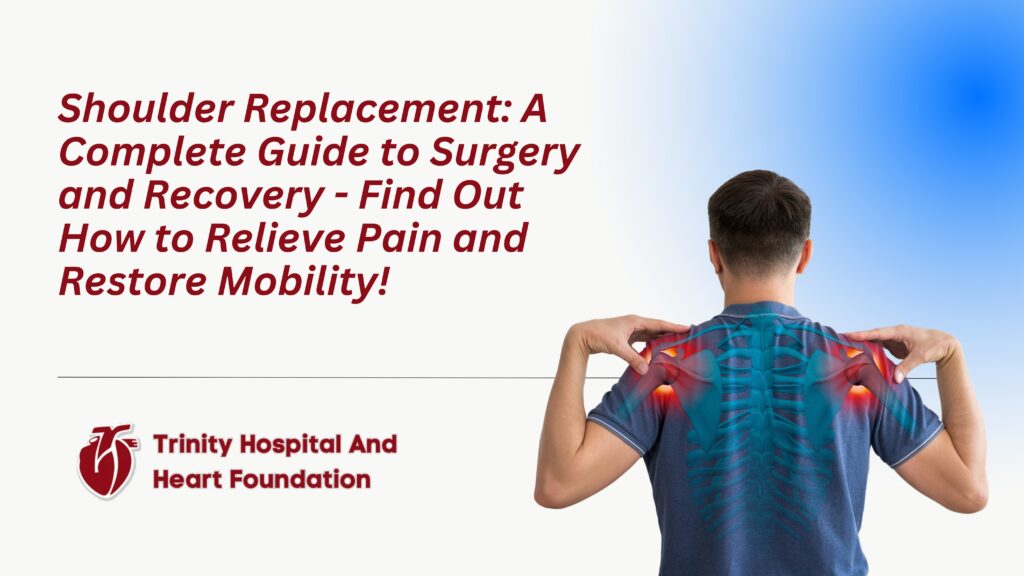 Shoulder Replacement: A Complete Guide to Surgery and Recovery - Find Out How to Relieve Pain and Restore Mobility!

Trinity Hospital And Heart Foundation